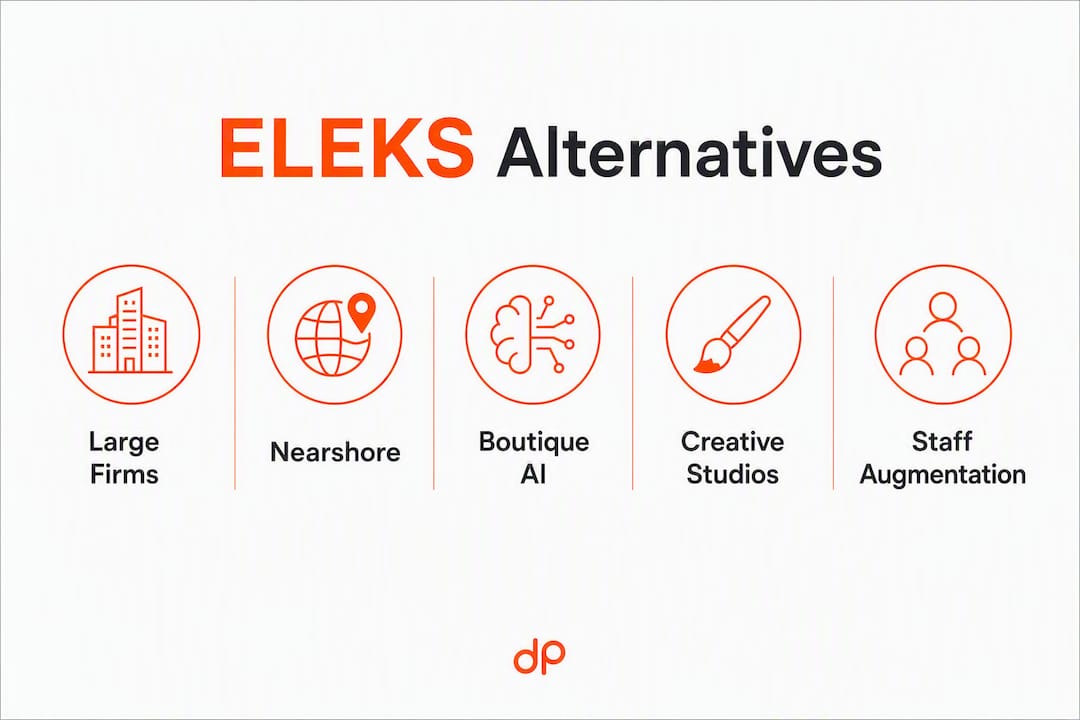 ELEKS Alternatives

Large Firms

Nearshore

Boutique AI

Creative Studios

Staff Augmentation

dp